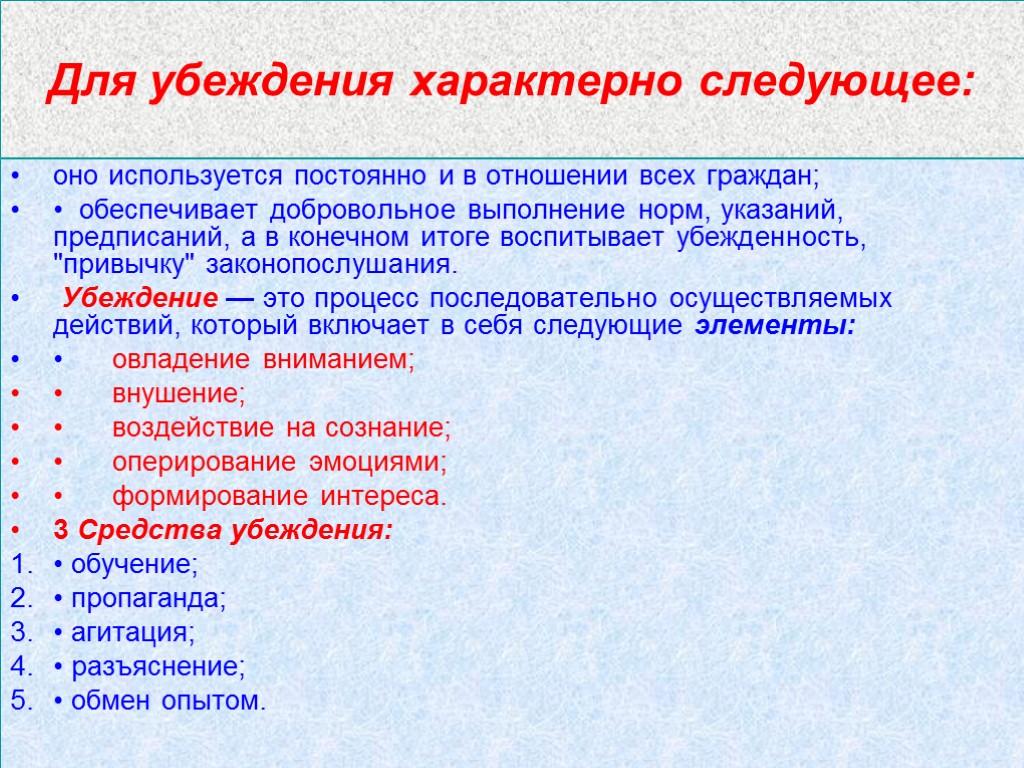 Для убеждения характерно следующее:

• оно используется постоянно и в отношении всех граждан;

• • обеспечивает добровольное выполнение норм, указаний, предписаний, а в конечном итоге воспитывает убежденность, "привычку" законопослушания.

• Убеждение — это процесс последовательно осуществляемых действий, который включает в себя следующие элементы:

• • овладение вниманием;

• • внушение;

• • воздействие на сознание;

• • оперирование эмоциями;

• • формирование интереса.

• 3 Средства убеждения:

1. • обучение;
2. • пропаганда;
3. • агитация;
4. • разъяснение;
5. • обмен опытом.